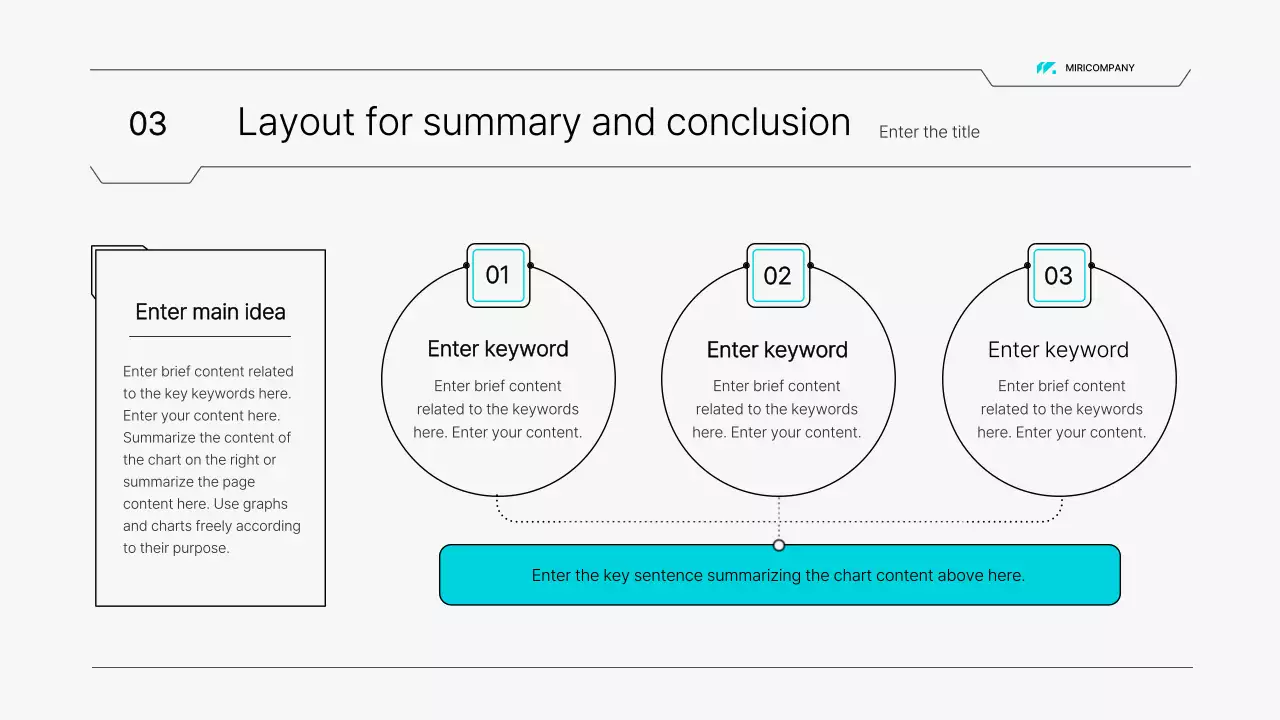 MIRICOMPANY

03 Layout for summary and conclusion Enter the title

Enter main idea

Enter brief content related to the key keywords here. Enter your content here. Summarize the content of the chart on the right or summarize the page content here. Use graphs and charts freely according to their purpose.

01

Enter keyword

Enter brief content related to the keywords here. Enter your content.

02

Enter keyword

Enter brief content related to the keywords here. Enter your content.

03

Enter keyword

Enter brief content related to the keywords here. Enter your content.

Enter the key sentence summarizing the chart content above here.